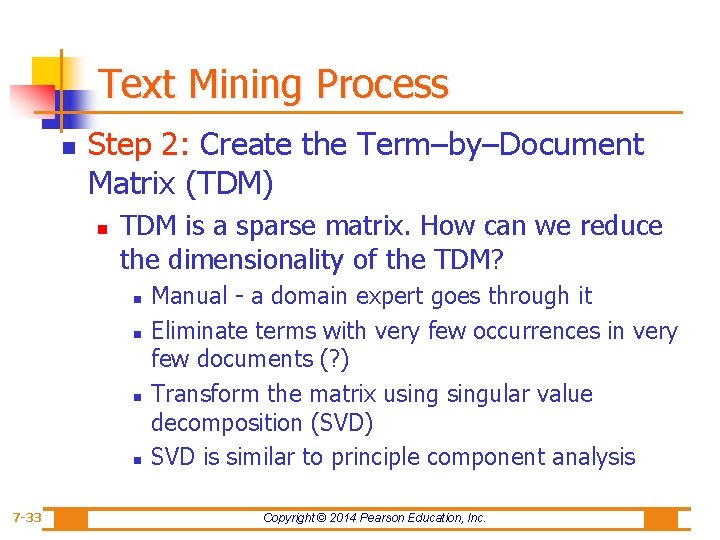 Text Mining Process

Step 2: Create the Term–by–Document Matrix (TDM)

TDM is a sparse matrix. How can we reduce the dimensionality of the TDM?

Manual - a domain expert goes through it

Eliminate terms with very few occurrences in very few documents (?)

Transform the matrix using singular value decomposition (SVD)

SVD is similar to principle component analysis

7-33

Copyright © 2014 Pearson Education, Inc.